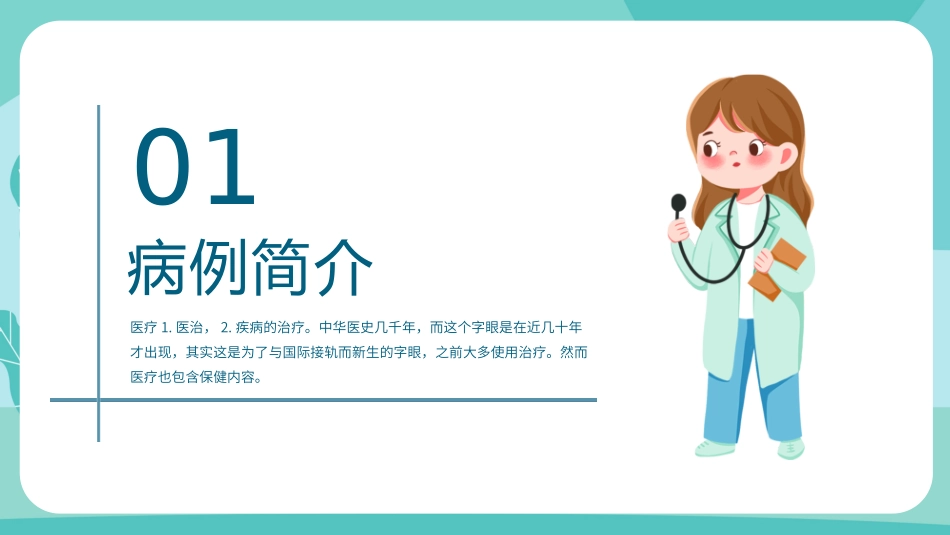 01

病例简介

医疗 1. 医治， 2. 疾病的治疗。中华医史几千年，而这个字眼是在近几十年才出现，其实这是为了与国际接轨而新生的字眼，之前大多使用治疗。然而医疗也包含保健内容。